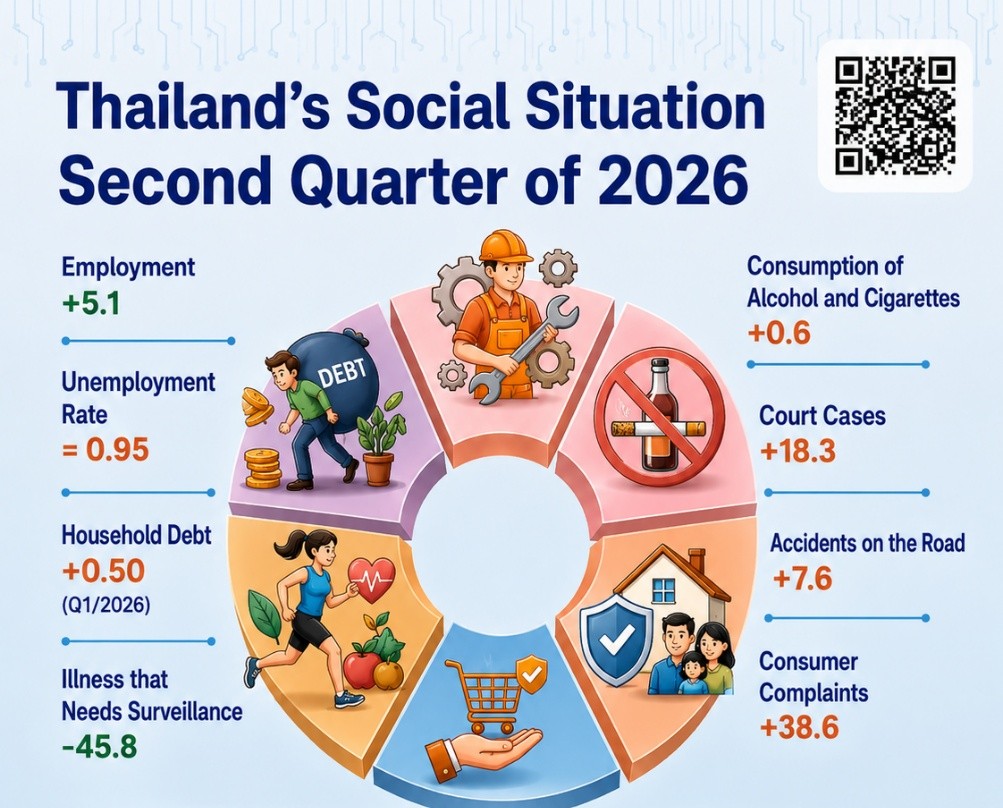 Thailand's Social Situation
Second Quarter of 2026

Employment
+5.1

Unemployment Rate
= 0.95

Household Debt
+0.50
(Q1/2026)

Illness that Needs Surveillance
-45.8

DEBT

Consumption of Alcohol and Cigarettes
+0.6

Court Cases
+18.3

Accidents on the Road
+7.6

Consumer Complaints
+38.6